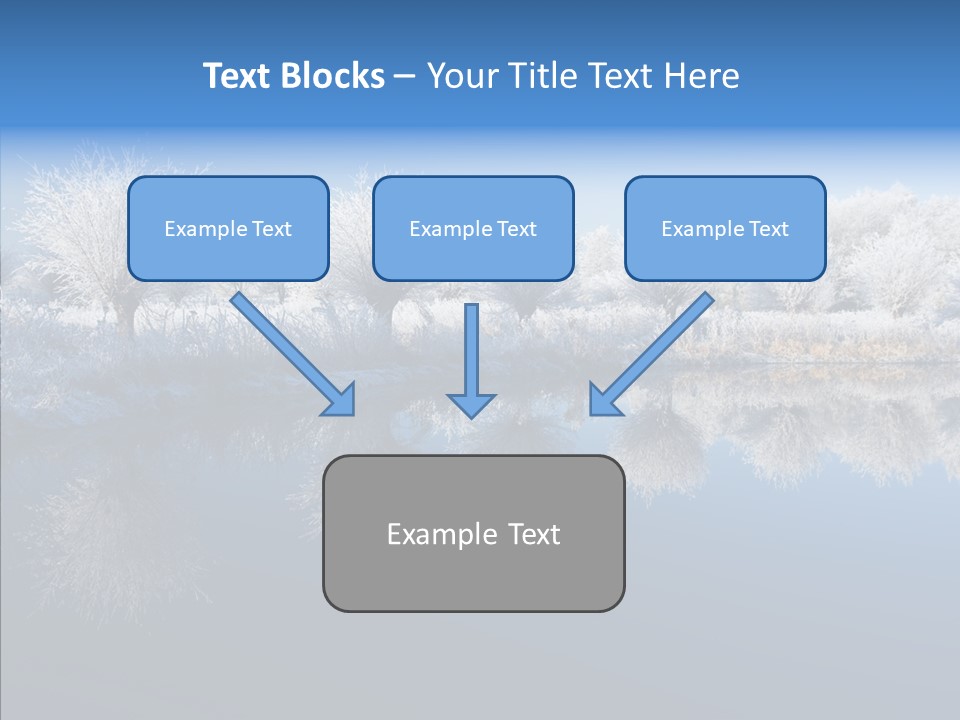 Text Blocks – Your Title Text Here

Example Text

Example Text

Example Text

Example Text